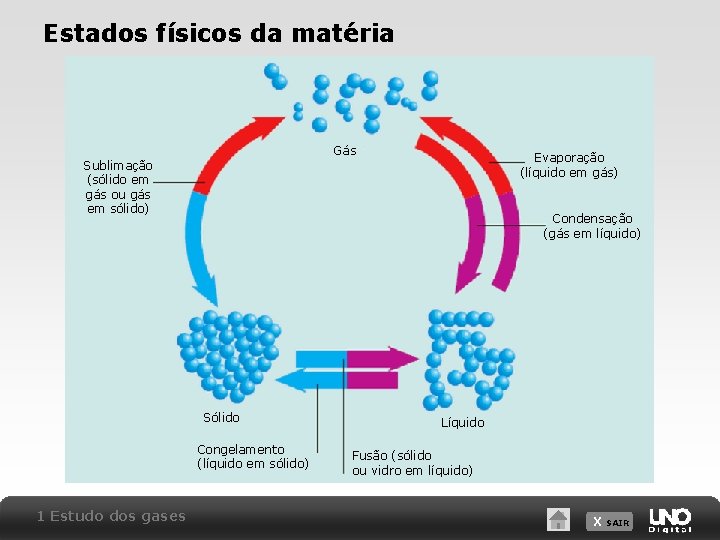 Estados físicos da matéria

Gás

Sublimação (sólido em gás ou gás em sólido)

Evaporação (líquido em gás)

Condensação (gás em líquido)

Sólido

Líquido

Congelamento (líquido em sólido)

Fusão (sólido ou vidro em líquido)

1 Estudo dos gases

X SAIR

UNO Digital